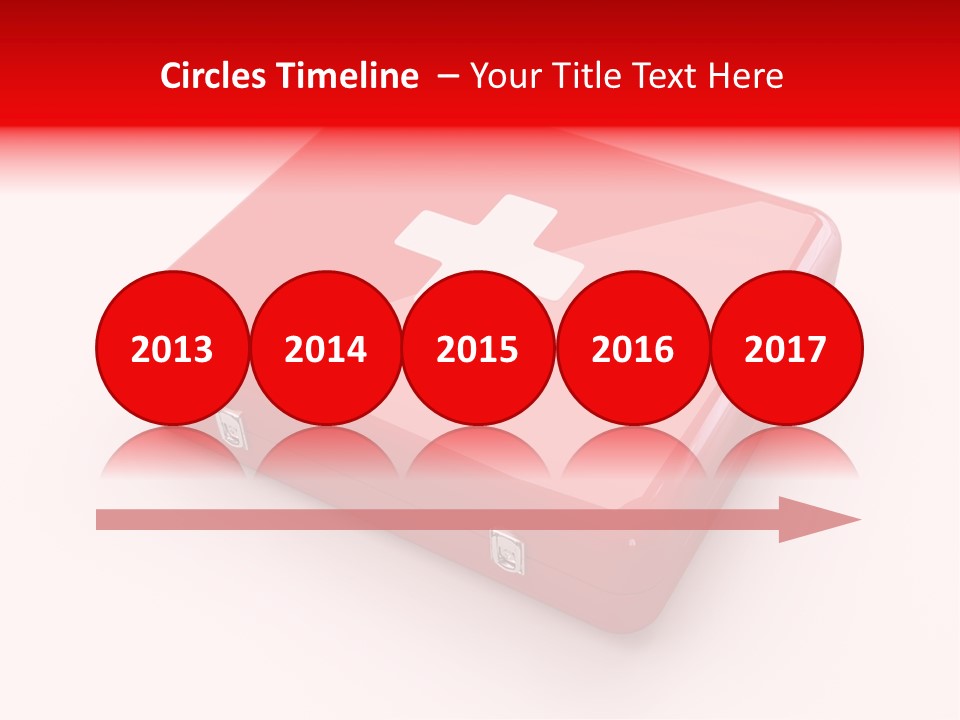 Circles Timeline – Your Title Text Here

2013 2014 2015 2016 2017